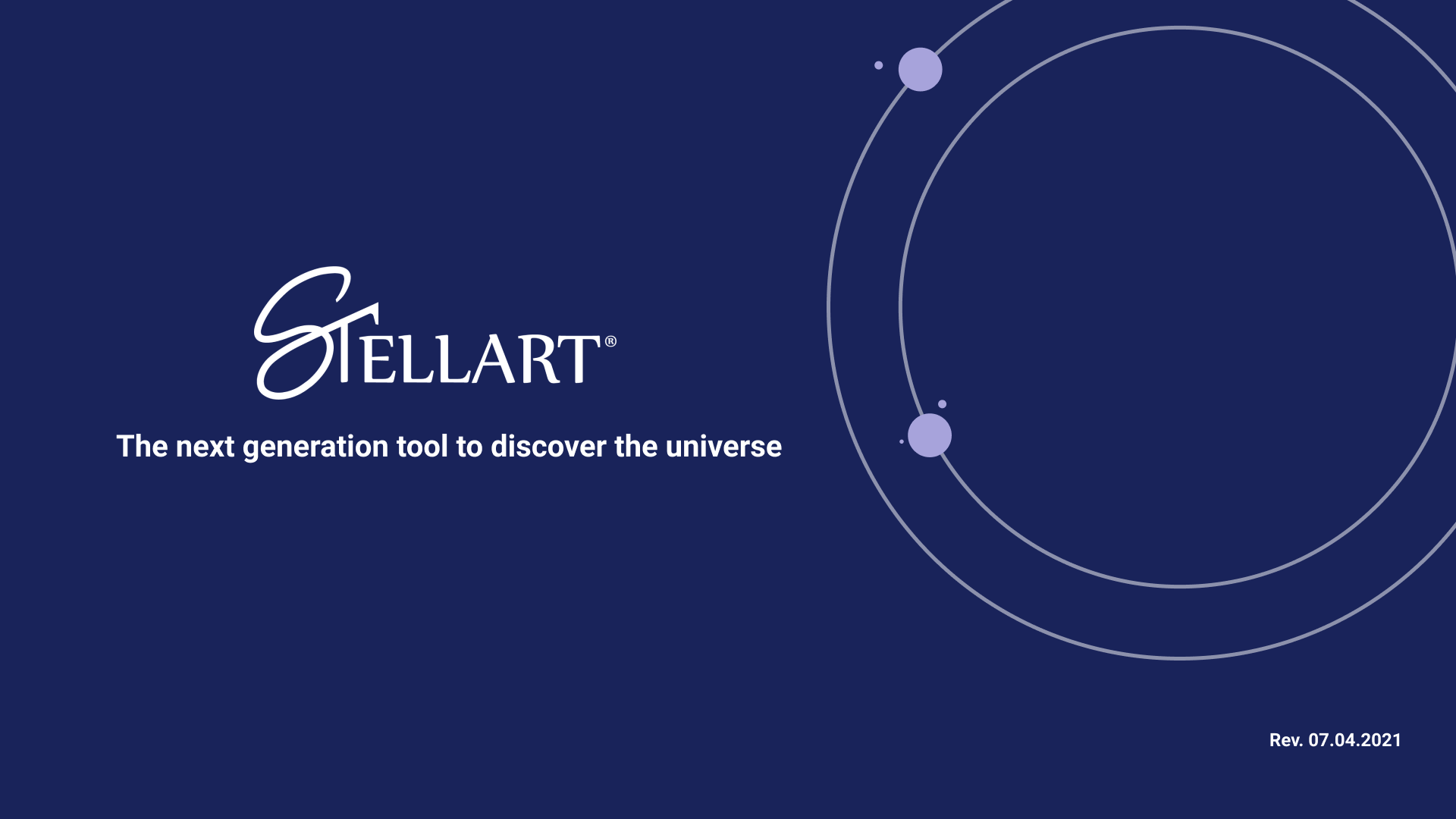 STELLART®

The next generation tool to discover the universe

Rev. 07.04.2021